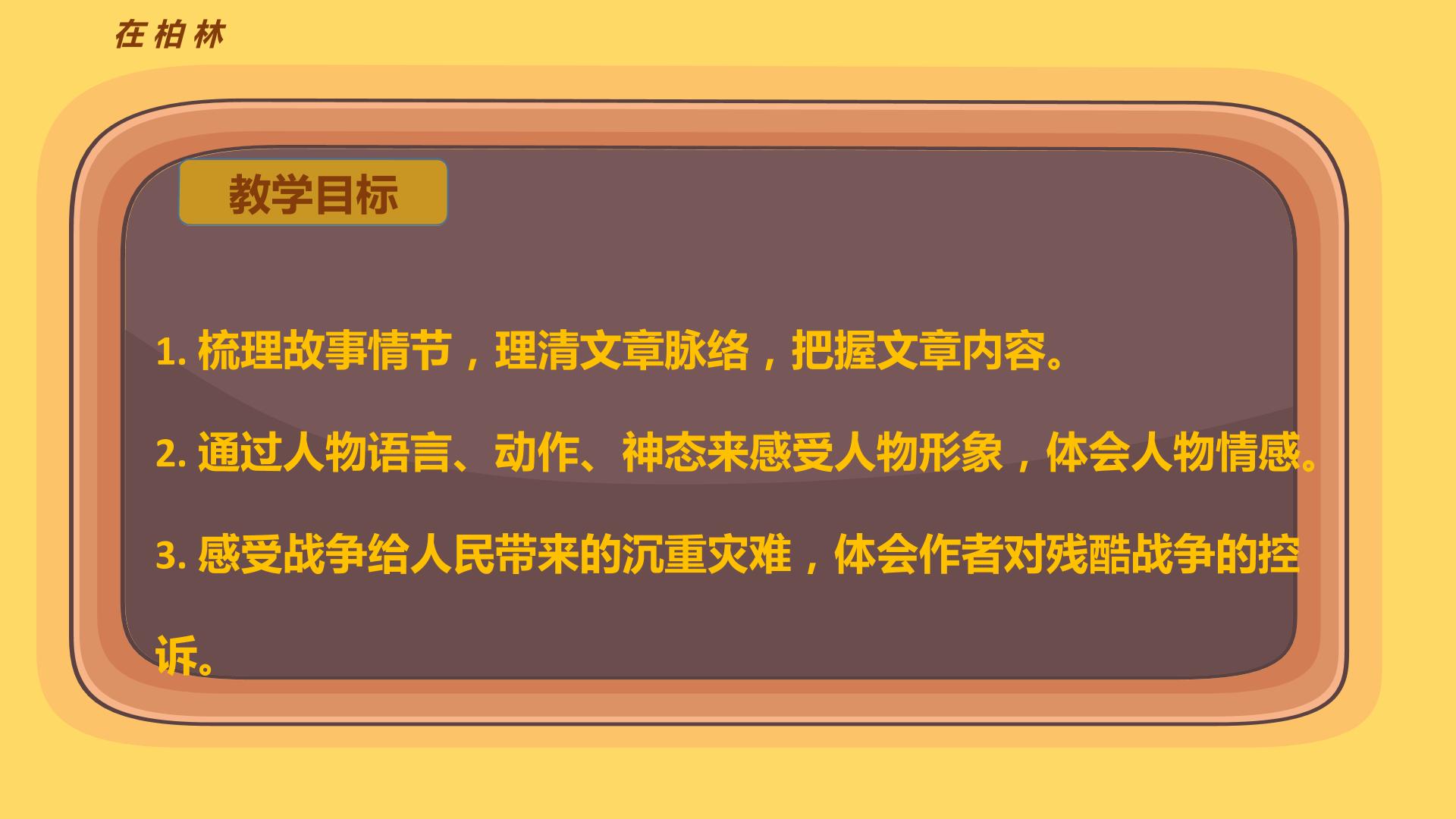 在柏林

教学目标

1. 梳理故事情节，理清文章脉络，把握文章内容。

2. 通过人物语言、动作、神态来感受人物形象，体会人物情感。

3. 感受战争给人民带来的沉重灾难，体会作者对残酷战争的控诉。